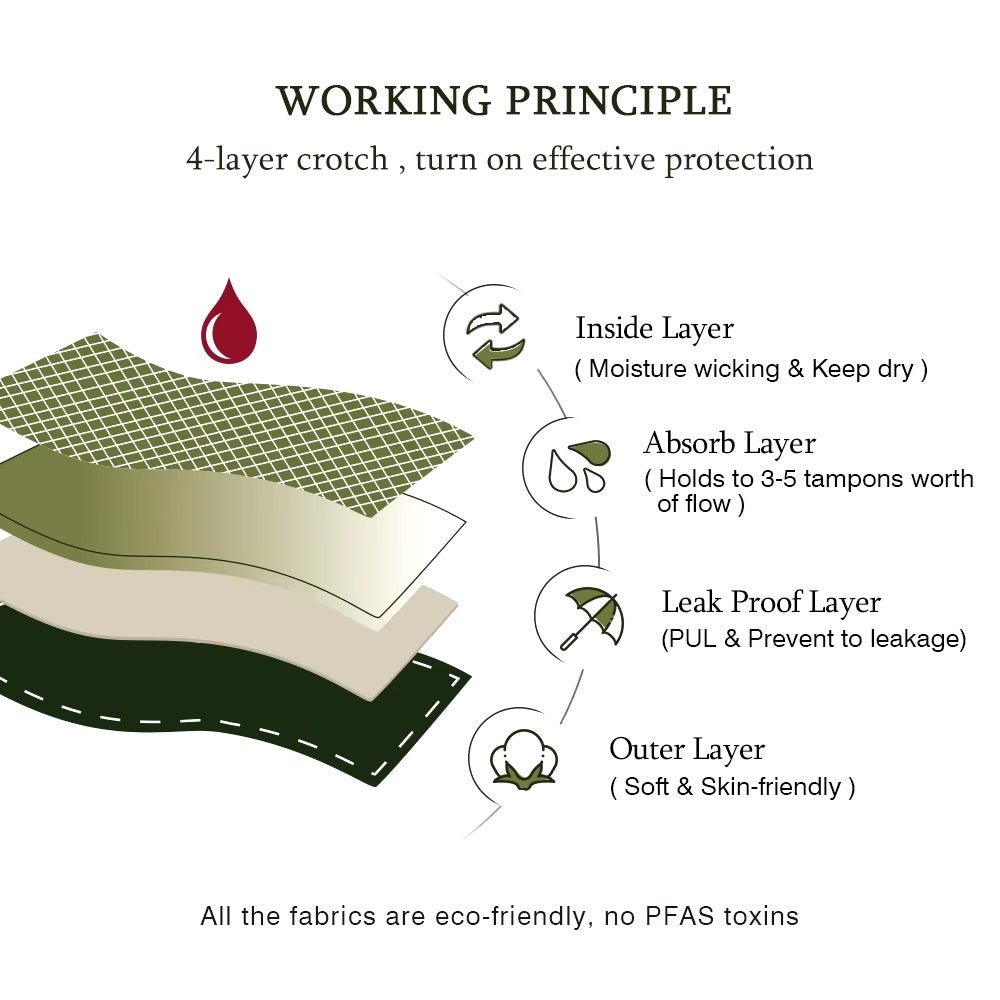 WORKING PRINCIPLE
4-layer crotch , turn on effective protection

Inside Layer
( Moisture wicking & Keep dry )

Absorb Layer
( Holds to 3-5 tampons worth of flow )

Leak Proof Layer
(PUL & Prevent to leakage)

Outer Layer
( Soft & Skin-friendly )

All the fabrics are eco-friendly, no PFAS toxins